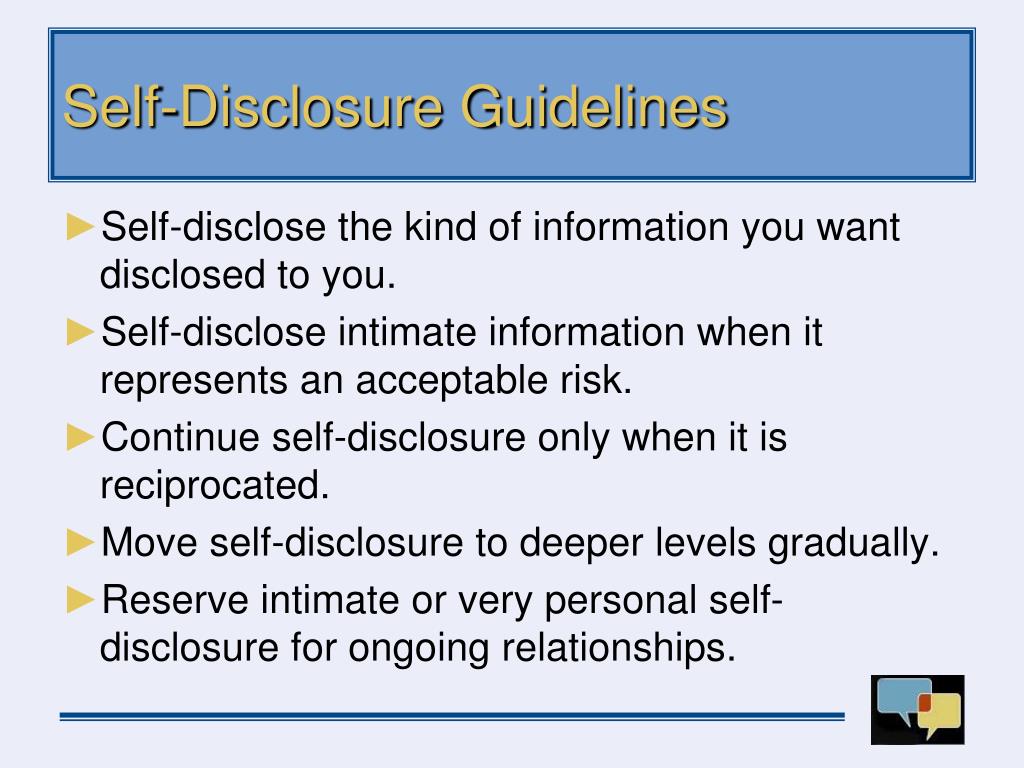 Self-Disclosure Guidelines

►Self-disclose the kind of information you want disclosed to you.

►Self-disclose intimate information when it represents an acceptable risk.

►Continue self-disclosure only when it is reciprocated.

►Move self-disclosure to deeper levels gradually.

►Reserve intimate or very personal self-disclosure for ongoing relationships.